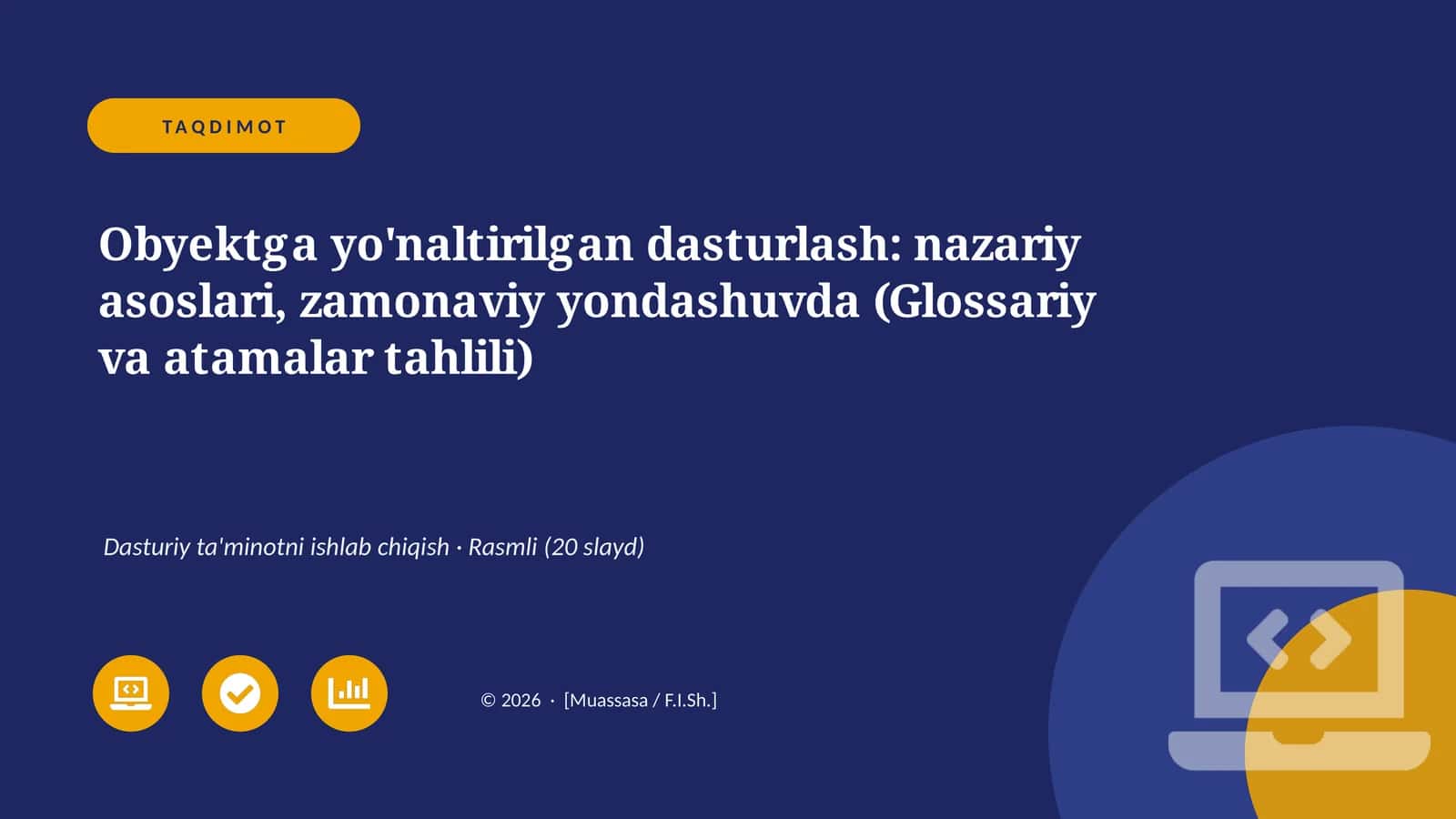 TAQDIMOT

Obyektga yo'naltirilgan dasturlash: nazariy asoslari, zamonaviy yondashuvda (Glossariy va atamalar tahlili)

Dasturiy ta'minotni ishlab chiqish · Rasmli (20 slayd)

© 2026 · [Muassasa / F.I.Sh.]